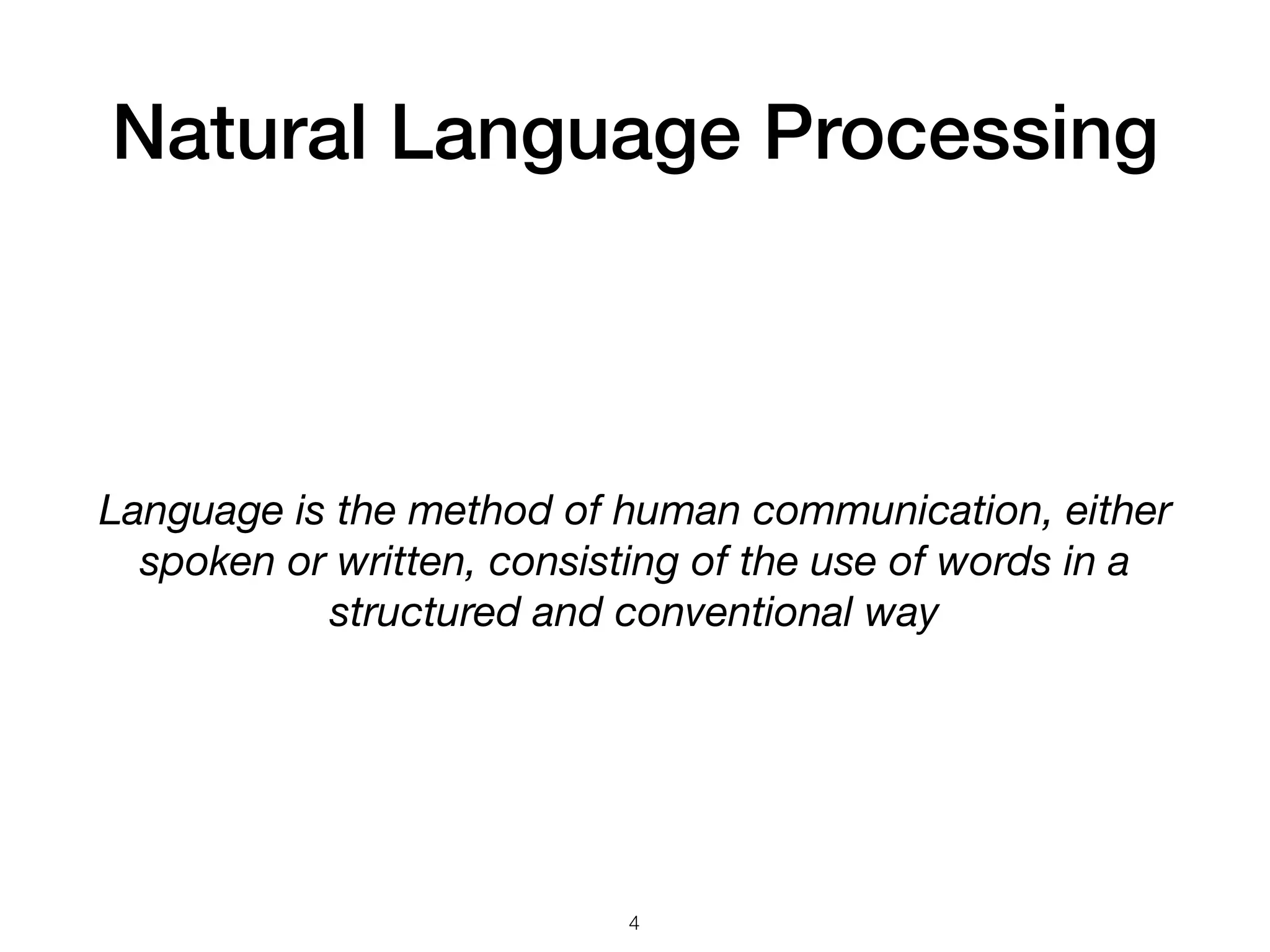 Natural Language Processing

Language is the method of human communication, either spoken or written, consisting of the use of words in a structured and conventional way

4